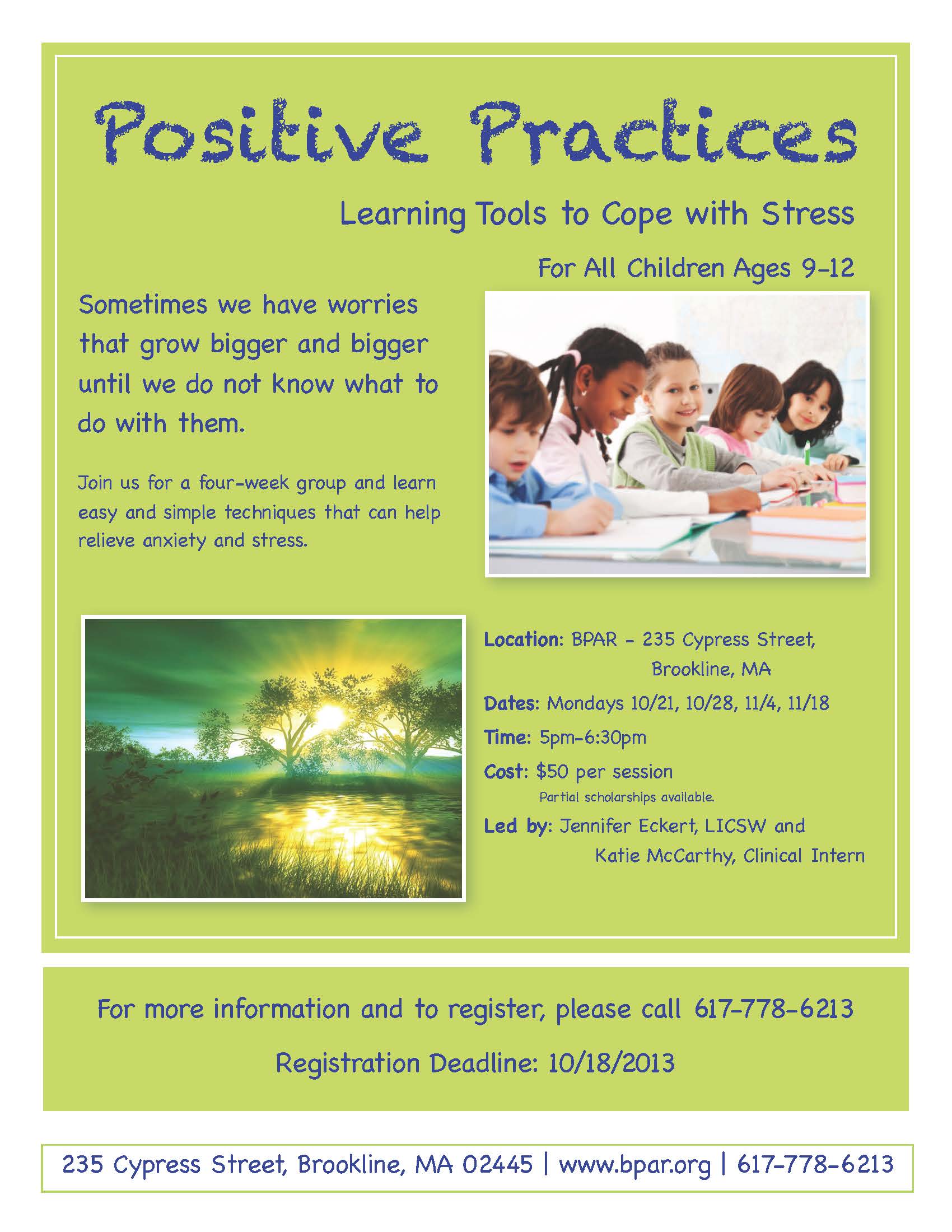 Positive Practices

Learning Tools to Cope with Stress

For All Children Ages 9-12

Sometimes we have worries that grow bigger and bigger until we do not know what to do with them.

Join us for a four-week group and learn easy and simple techniques that can help relieve anxiety and stress.

Location: BPAR - 235 Cypress Street,
Brookline, MA

Dates: Mondays 10/21, 10/28, 11/4, 11/18

Time: 5pm-6:30pm

Cost: $50 per session
Partial scholarships available.

Led by: Jennifer Eckert, LICSW and
Katie McCarthy, Clinical Intern

For more information and to register, please call 617-778-6213

Registration Deadline: 10/18/2013

235 Cypress Street, Brookline, MA 02445 | www.bpar.org | 617-778-6213